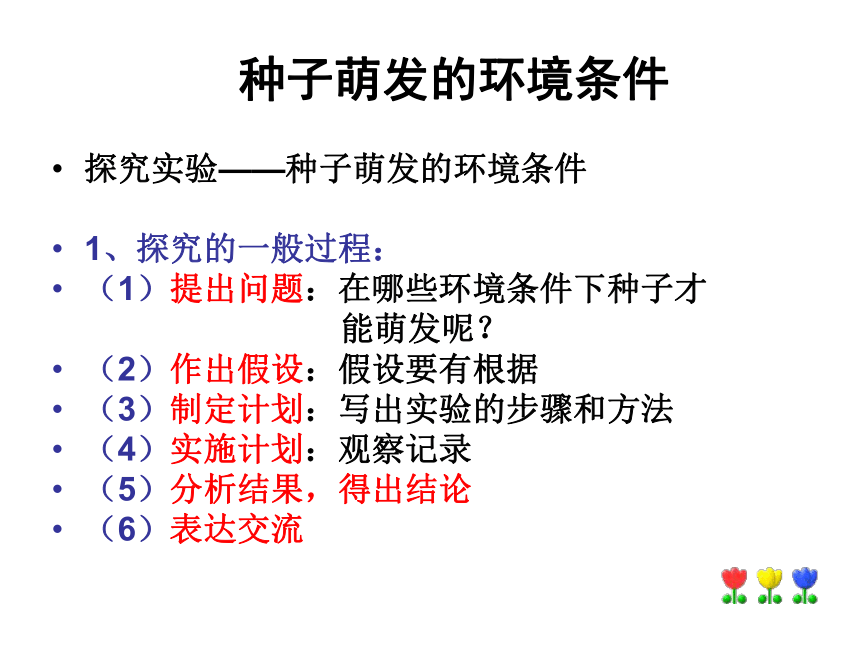 种子萌发的环境条件

• 探究实验——种子萌发的环境条件

• 1、探究的一般过程：
• （1）提出问题：在哪些环境条件下种子才能萌发呢？
• （2）作出假设：假设要有根据
• （3）制定计划：写出实验的步骤和方法
• （4）实施计划：观察记录
• （5）分析结果，得出结论
• （6）表达交流